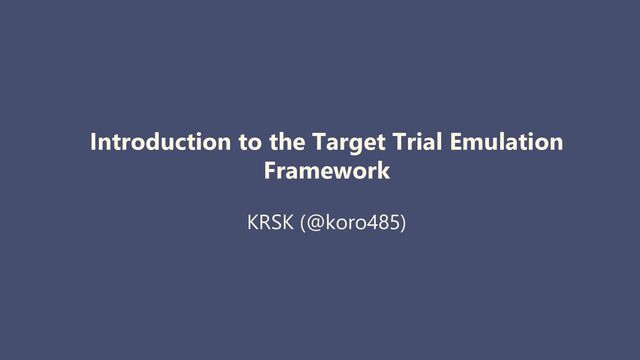 Introduction to the Target Trial Emulation Framework

KRSK (@koro485)